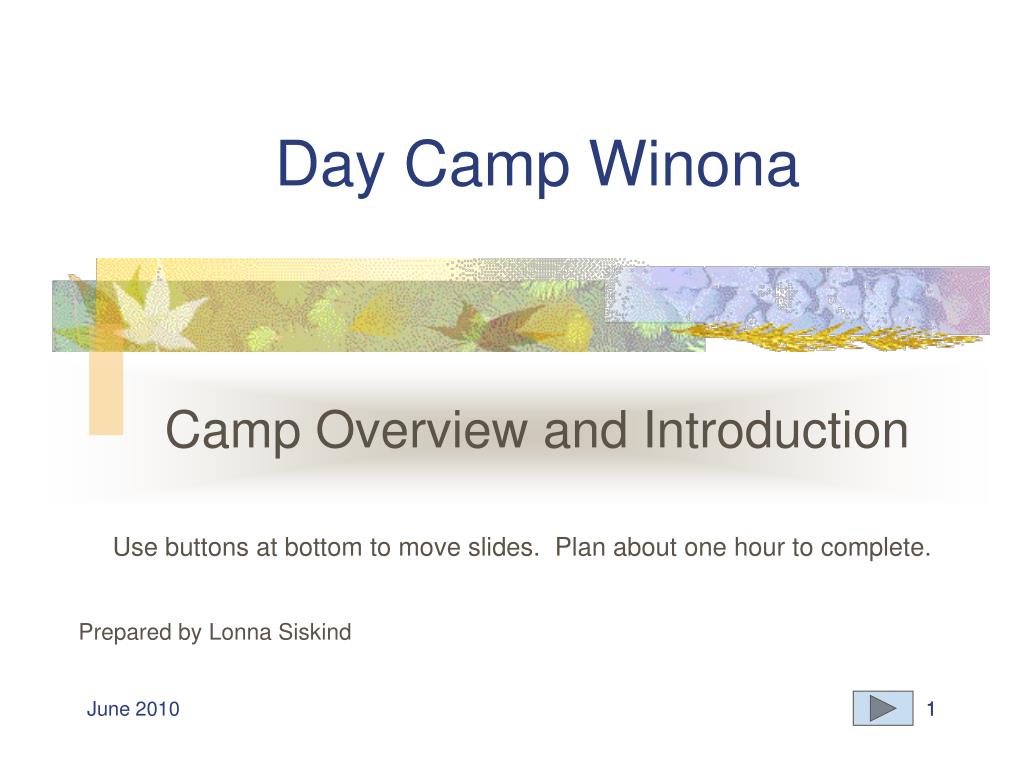 Day Camp Winona

Camp Overview and Introduction

Use buttons at bottom to move slides. Plan about one hour to complete.

Prepared by Lonna Siskind

June 2010

1